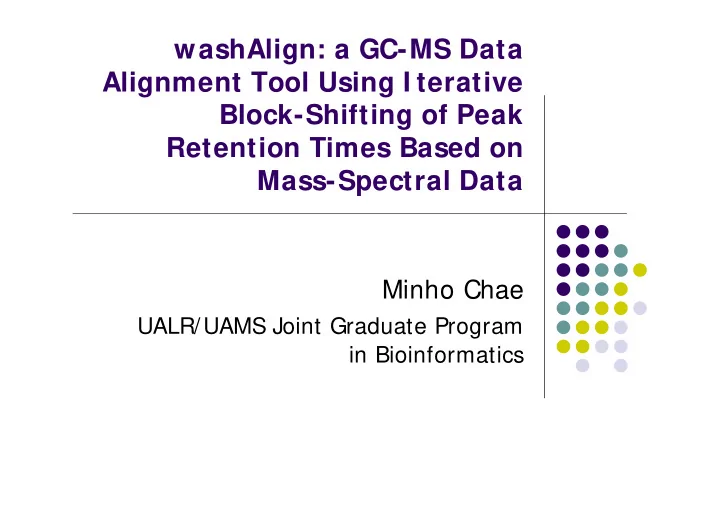 washAlign: a GC-MS Data Alignment Tool Using Iterative Block-Shifting of Peak Retention Times Based on Mass-Spectral Data

Minho Chae

UALR/UAMS Joint Graduate Program in Bioinformatics